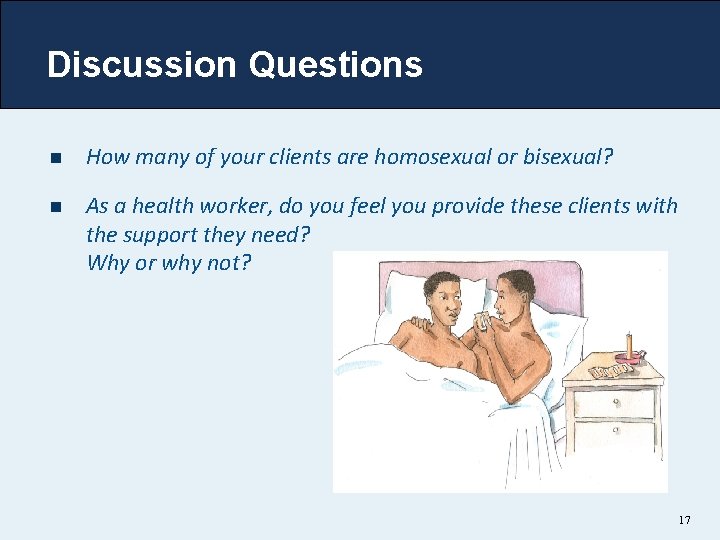 Discussion Questions

- How many of your clients are homosexual or bisexual?
- As a health worker, do you feel you provide these clients with the support they need? Why or why not?

17